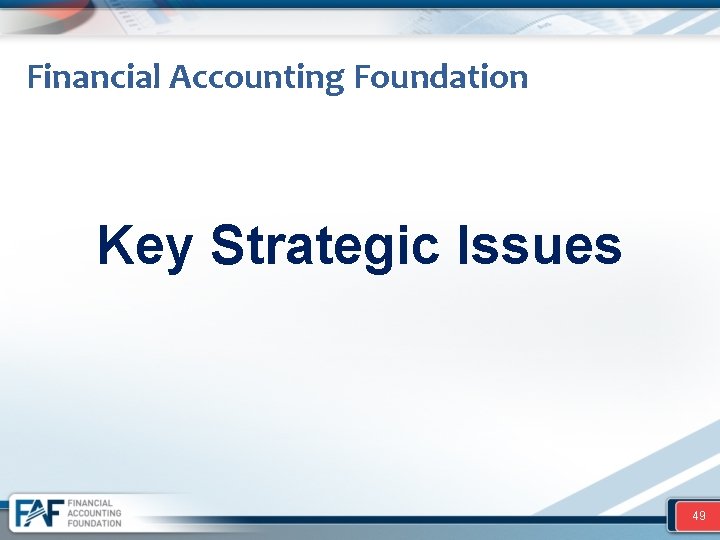 Financial Accounting Foundation

Key Strategic Issues

FAF FINANCIAL ACCOUNTING FOUNDATION

49